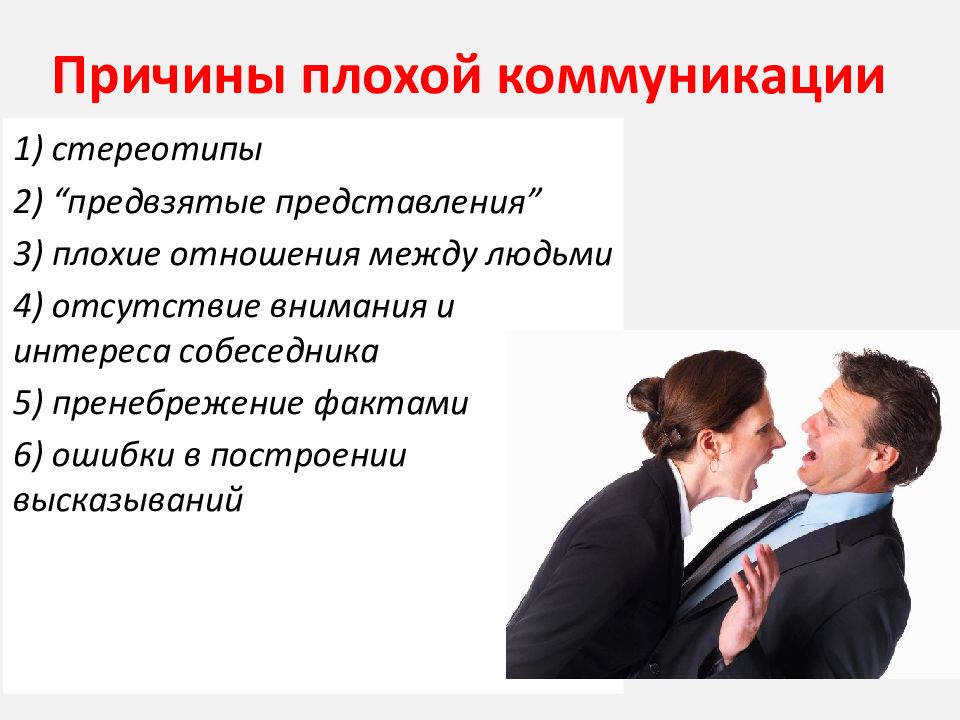 Причины плохой коммуникации

1) стереотипы
2) “предвзятые представления”
3) плохие отношения между людьми
4) отсутствие внимания и интереса собеседника
5) пренебрежение фактами
6) ошибки в построении высказываний